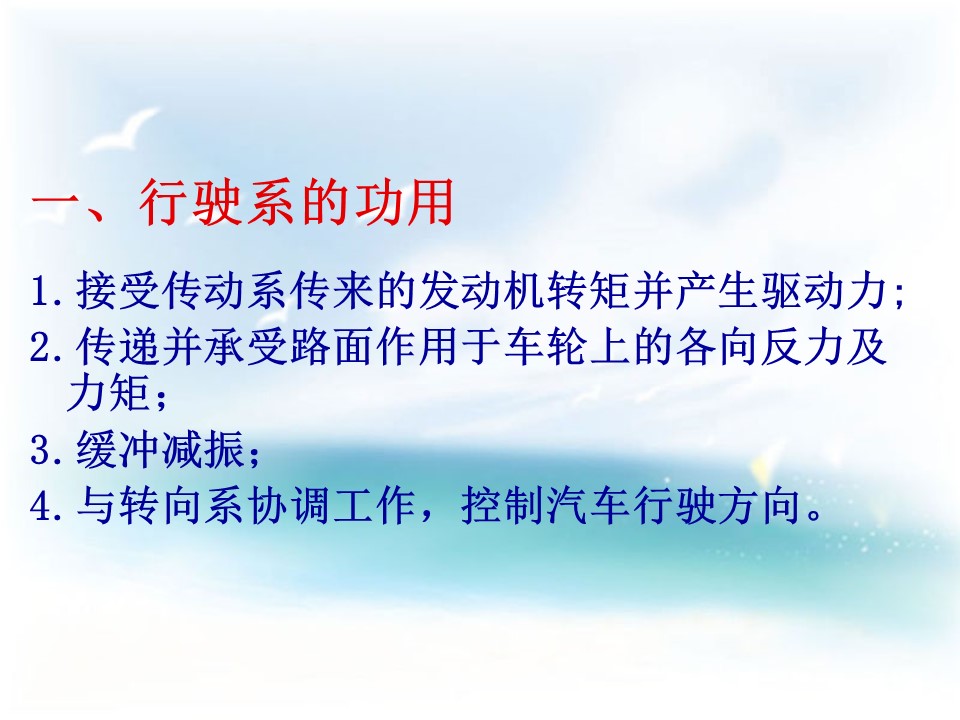 一、行驶系的功用

1.接受传动系传来的发动机转矩并产生驱动力;

2.传递并承受路面作用于车轮上的各向反力及力矩;

3.缓冲减振;

4.与转向系协调工作，控制汽车行驶方向。